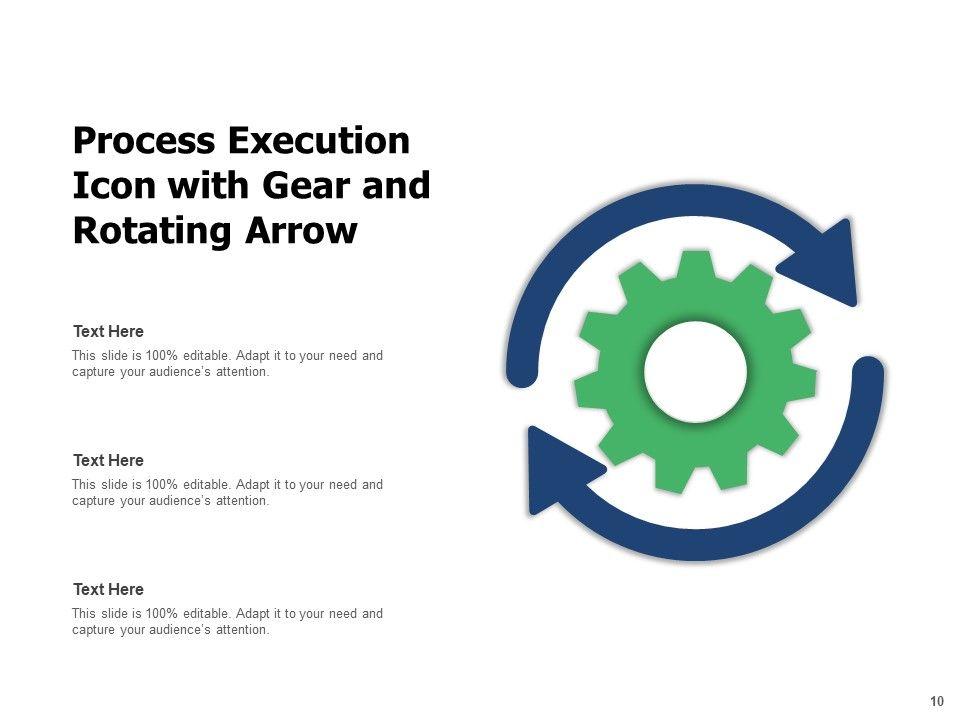 Process Execution Icon with Gear and Rotating Arrow

Text Here

This slide is 100% editable. Adapt it to your need and capture your audience's attention.

Text Here

This slide is 100% editable. Adapt it to your need and capture your audience's attention.

Text Here

This slide is 100% editable. Adapt it to your need and capture your audience's attention.

10